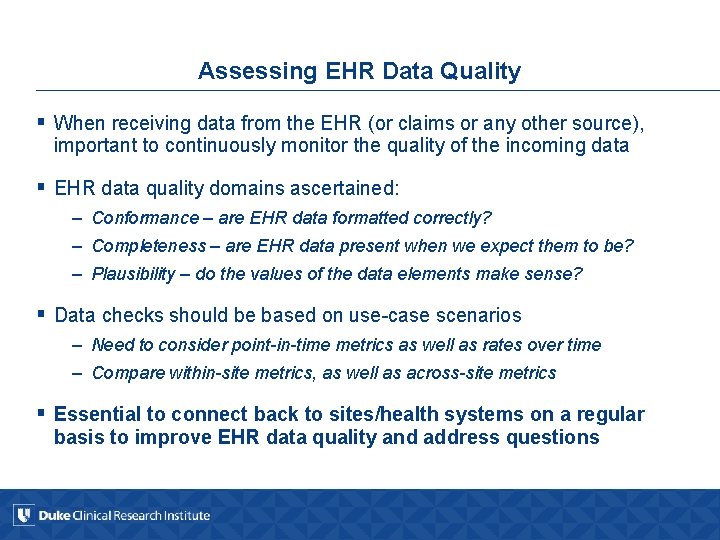 Assessing EHR Data Quality

▪ When receiving data from the EHR (or claims or any other source), important to continuously monitor the quality of the incoming data

▪ EHR data quality domains ascertained:
– Conformance – are EHR data formatted correctly?
– Completeness – are EHR data present when we expect them to be?
– Plausibility – do the values of the data elements make sense?

▪ Data checks should be based on use-case scenarios
– Need to consider point-in-time metrics as well as rates over time
– Compare within-site metrics, as well as across-site metrics

▪ Essential to connect back to sites/health systems on a regular basis to improve EHR data quality and address questions

Duke Clinical Research Institute